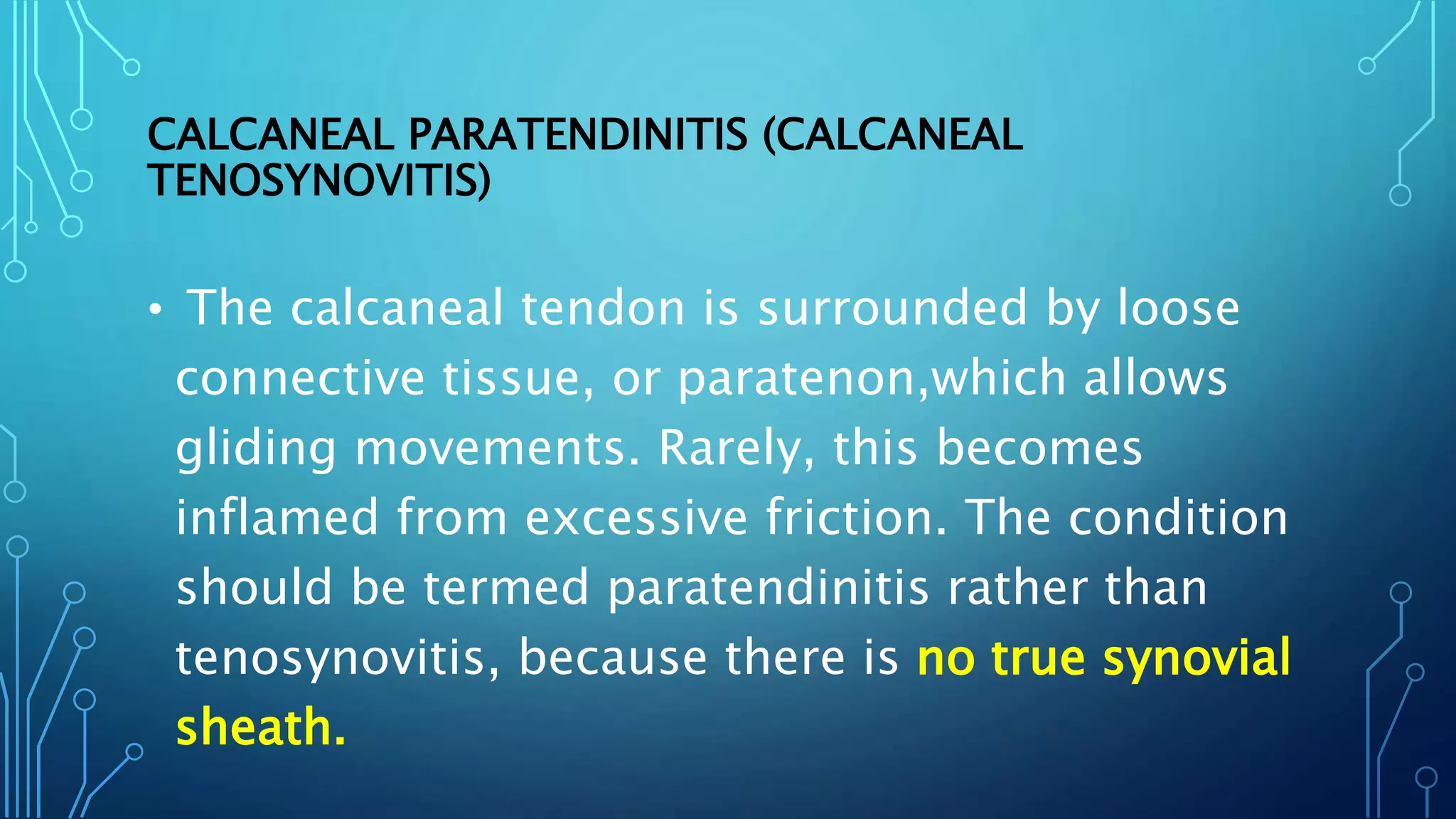 CALCANEAL PARATENDINITIS (CALCANEAL TENOSYNOVITIS)

• The calcaneal tendon is surrounded by loose connective tissue, or paratenon,which allows gliding movements. Rarely, this becomes inflamed from excessive friction. The condition should be termed paratendinitis rather than tenosynovitis, because there is no true synovial sheath.